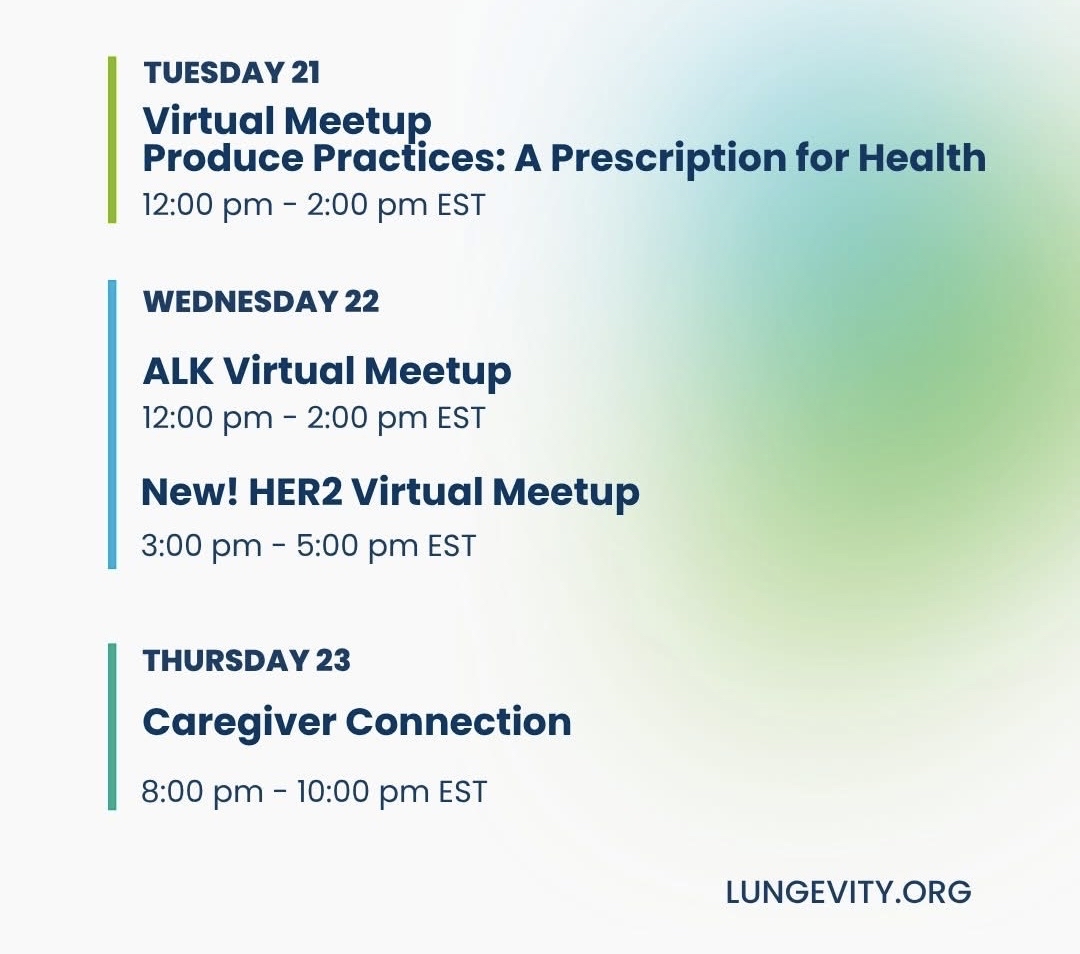 TUESDAY 21

Virtual Meetup
Produce Practices: A Prescription for Health

12:00 pm - 2:00 pm EST

WEDNESDAY 22

ALK Virtual Meetup

12:00 pm - 2:00 pm EST

New! HER2 Virtual Meetup

3:00 pm - 5:00 pm EST

THURSDAY 23

Caregiver Connection

8:00 pm - 10:00 pm EST

LUNGEVITY.ORG